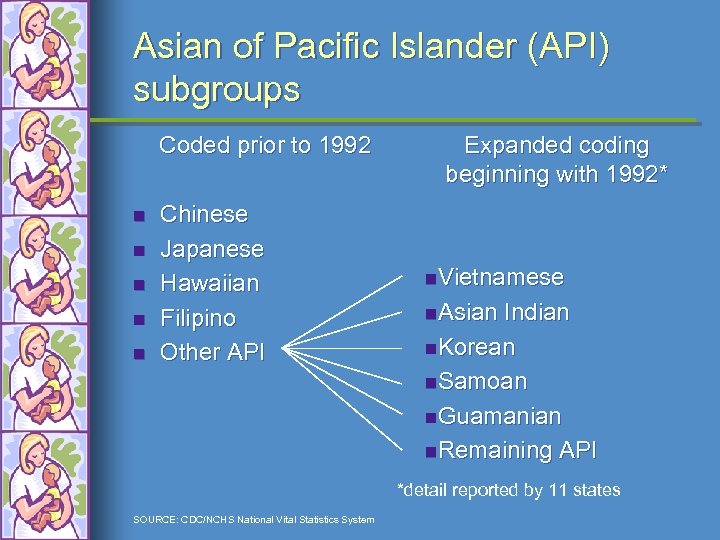 Asian of Pacific Islander (API) subgroups

Coded prior to 1992

- Chinese
- Japanese
- Hawaiian
- Filipino
- Other API

Expanded coding beginning with 1992*

- Vietnamese
- Asian Indian
- Korean
- Samoan
- Guamanian
- Remaining API

*detail reported by 11 states

SOURCE: CDC/NCHS National Vital Statistics System